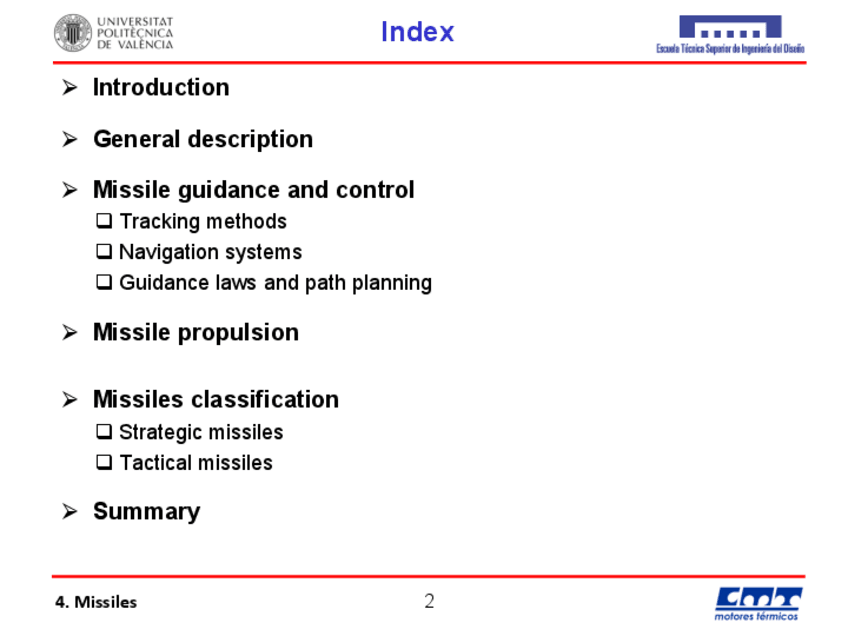 UNIVERSITAT POLITÈCNICA DE VALÈNCIA

Index

Escuela Técnica Superior de Ingeniería del Diseño

➢ Introduction

➢ General description

➢ Missile guidance and control
❑ Tracking methods
❑ Navigation systems
❑ Guidance laws and path planning

➢ Missile propulsion

➢ Missiles classification
❑ Strategic missiles
❑ Tactical missiles

➢ Summary

4. Missiles

2

CMT motores térmicos